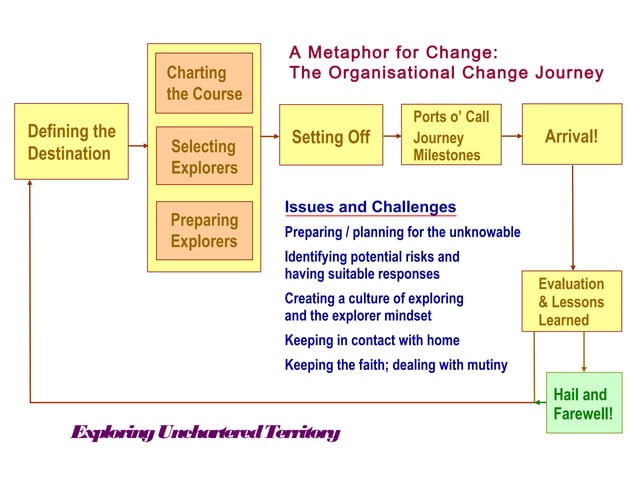 A Metaphor for Change:
The Organisational Change Journey

Defining the Destination

Charting the Course

Selecting Explorers

Preparing Explorers

Setting Off

Ports o' Call
Journey Milestones

Arrival!

Issues and Challenges

Preparing / planning for the unknowable

Identifying potential risks and having suitable responses

Creating a culture of exploring and the explorer mindset

Keeping in contact with home

Keeping the faith; dealing with mutiny

Evaluation & Lessons Learned

Hail and Farewell!

Exploring Unchartered Territory